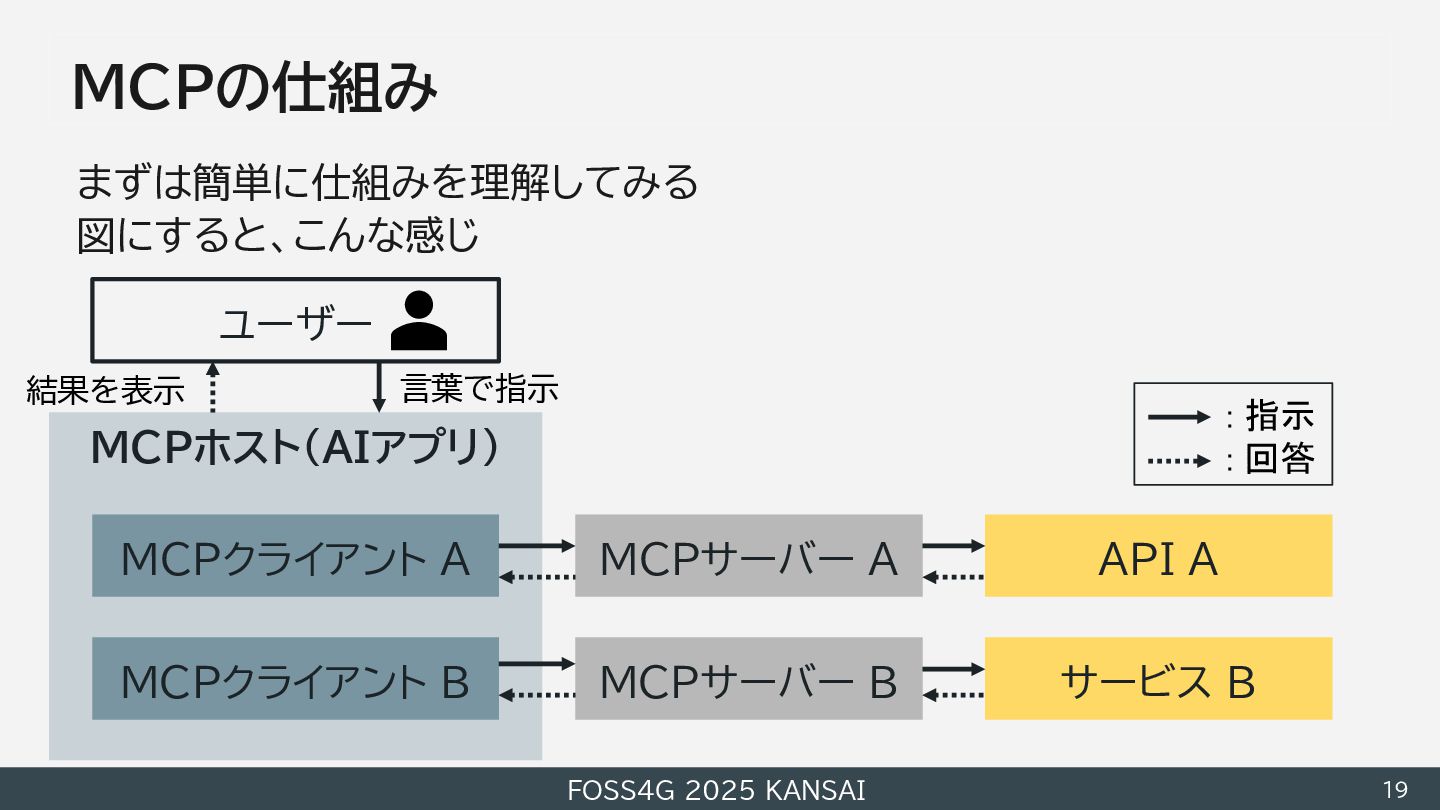 MCPの仕組み

まずは簡単に仕組みを理解してみる
図にすると、こんな感じ

ユーザー

結果を表示

言葉で指示

: 指示
: 回答

MCPホスト（AIアプリ）

MCPクライアント A

MCPサーバー A

API A

MCPクライアント B

MCPサーバー B

サービス B

FOSS4G 2025 KANSAI

19